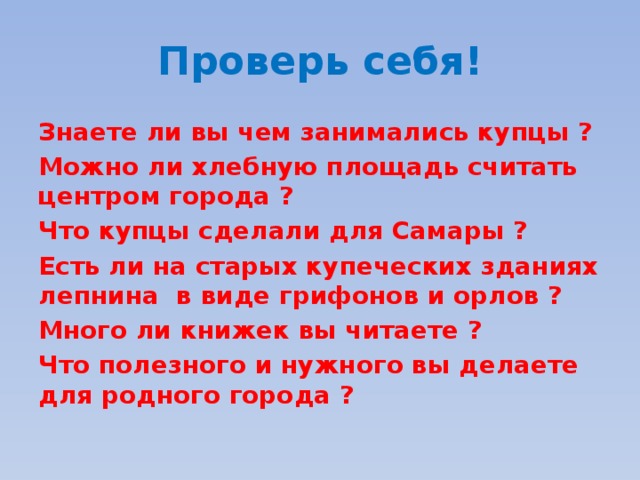 Проверь себя!

Знаете ли вы чем занимались купцы ?

Можно ли хлебную площадь считать центром города ?

Что купцы сделали для Самары ?

Есть ли на старых купеческих зданиях лепнина в виде грифонов и орлов ?

Много ли книжек вы читаете ?

Что полезного и нужного вы делаете для родного города ?